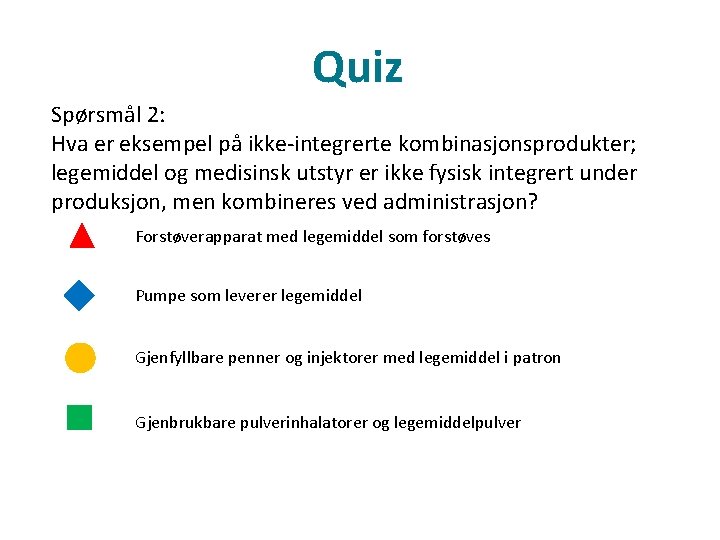 Quiz

Spørsmål 2:
Hva er eksempel på ikke-integrerte kombinasjonsprodukter; legemiddel og medisinsk utstyr er ikke fysisk integrert under produksjon, men kombineres ved administrasjon?

Forstøverapparat med legemiddel som forstøves

Pumpe som leverer legemiddel

Gjenfyllbare penner og injektorer med legemiddel i patron

Gjenbrukbare pulverinhalatorer og legemiddelpulver